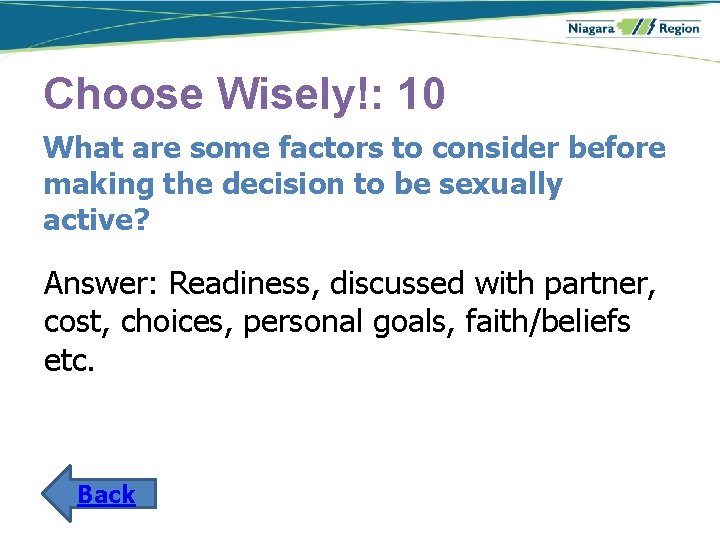 Niagara Region

Choose Wisely!: 10

What are some factors to consider before making the decision to be sexually active?

Answer: Readiness, discussed with partner, cost, choices, personal goals, faith/beliefs etc.

Back